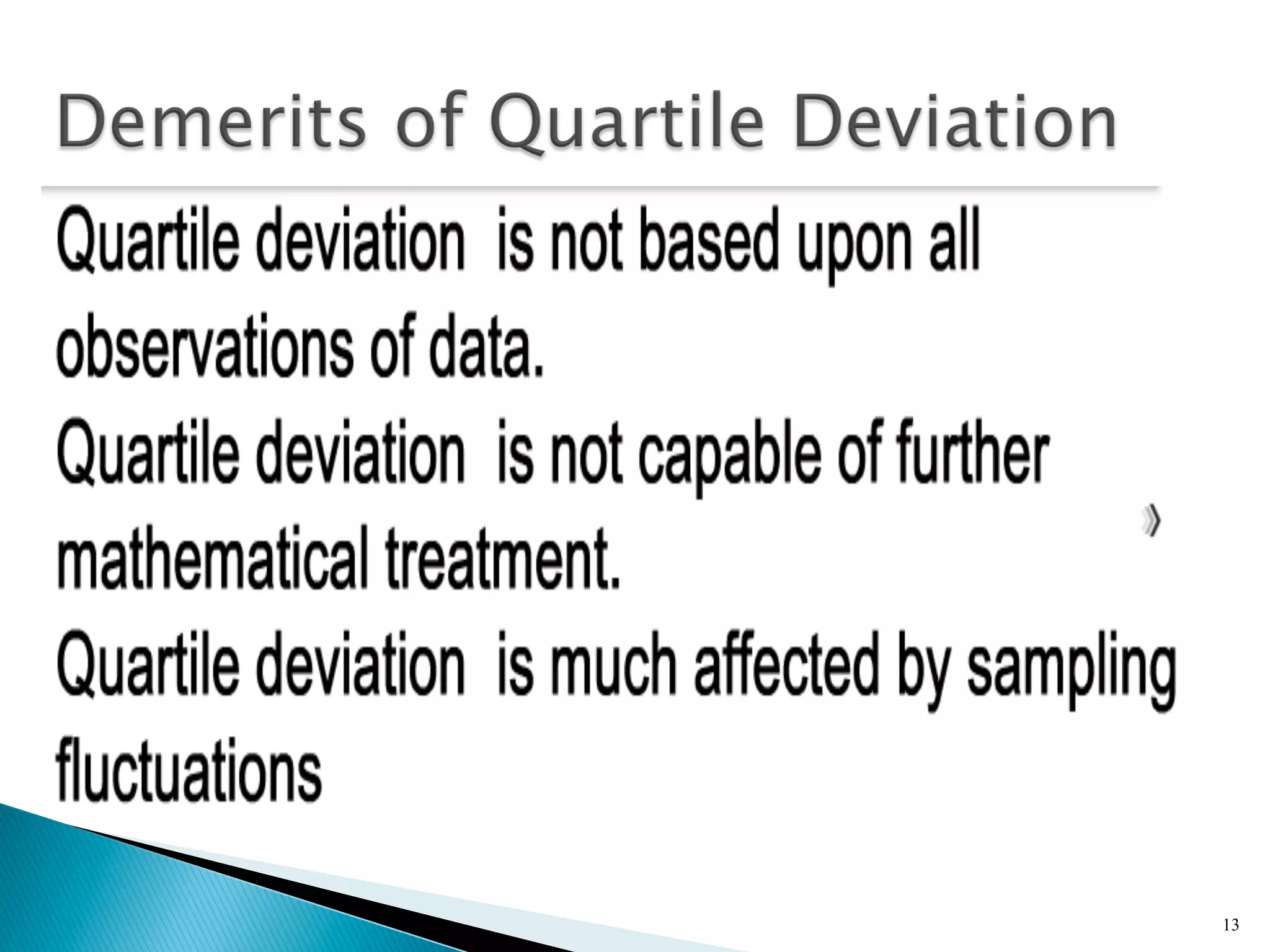 Demerits of Quartile Deviation

Quartile deviation is not based upon all observations of data.

Quartile deviation is not capable of further mathematical treatment.

Quartile deviation is much affected by sampling fluctuations

13